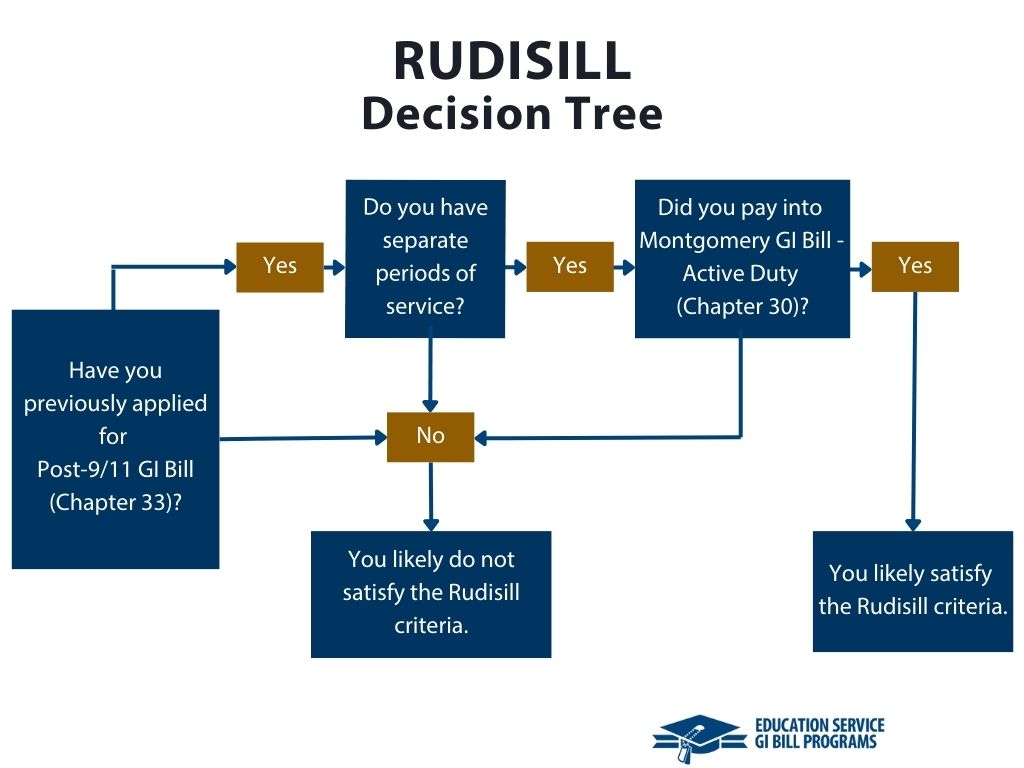 RUDISILL
Decision Tree

Have you previously applied for Post-9/11 GI Bill (Chapter 33)?

Yes

Do you have separate periods of service?

Yes

Did you pay into Montgomery GI Bill - Active Duty (Chapter 30)?

Yes

No

You likely do not satisfy the Rudisill criteria.

You likely satisfy the Rudisill criteria.

EDUCATION SERVICE
GI BILL PROGRAMS